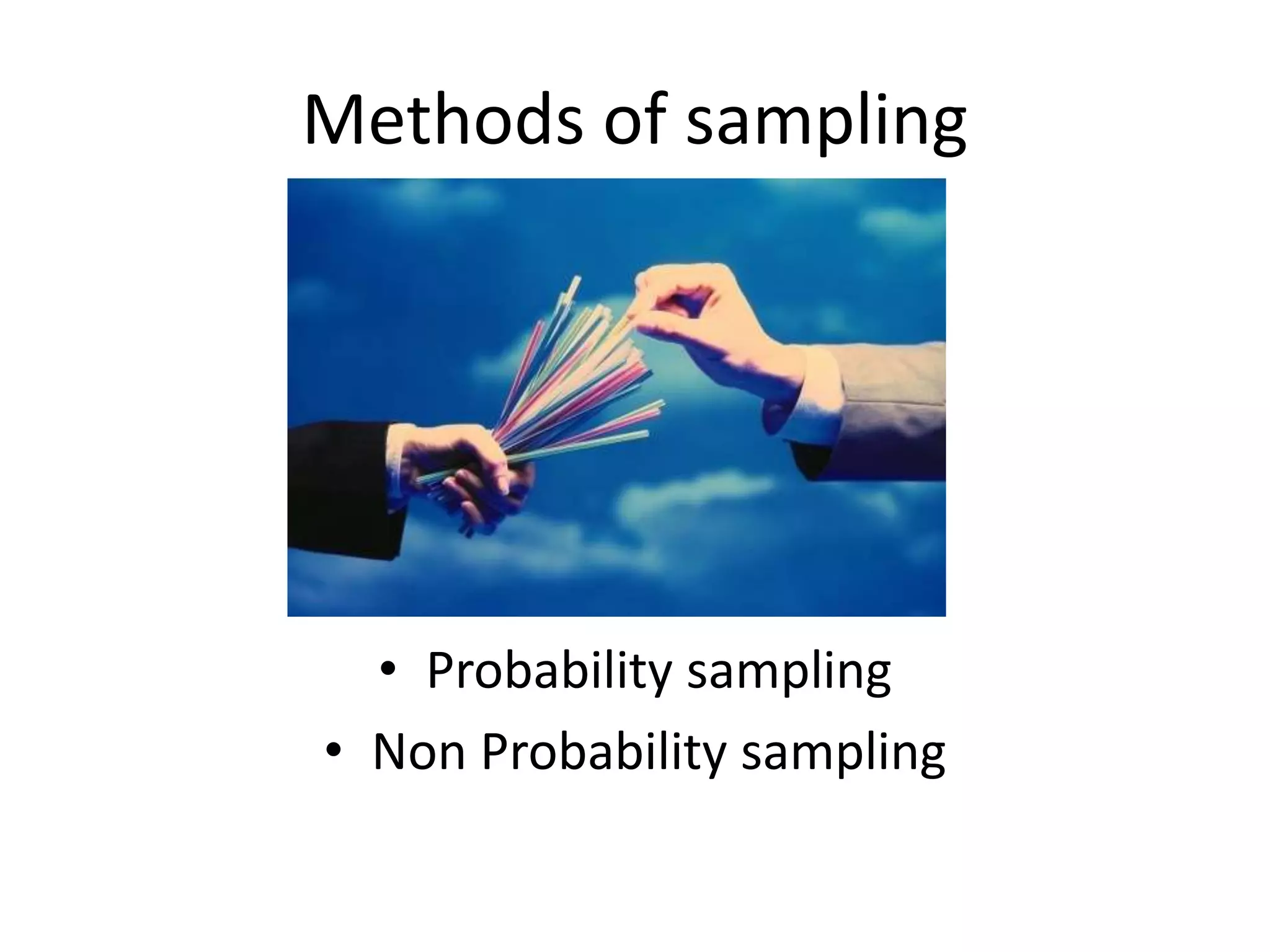 Methods of sampling

• Probability sampling
• Non Probability sampling